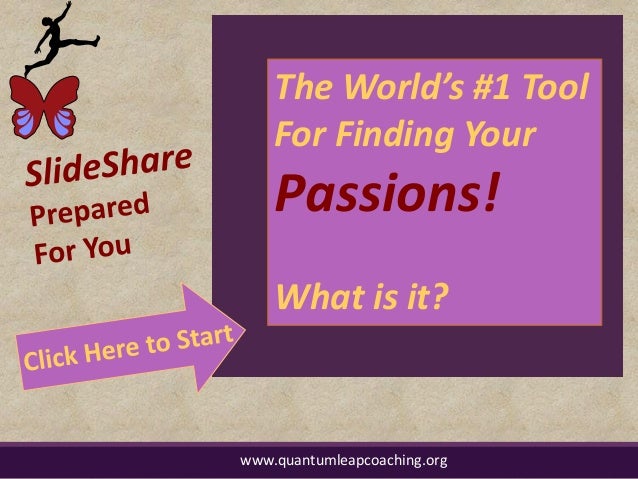 SlideShare
Prepared
For You

Click Here to Start

The World's #1 Tool For Finding Your
Passions!

What is it?

www.quantumleapcoaching.org